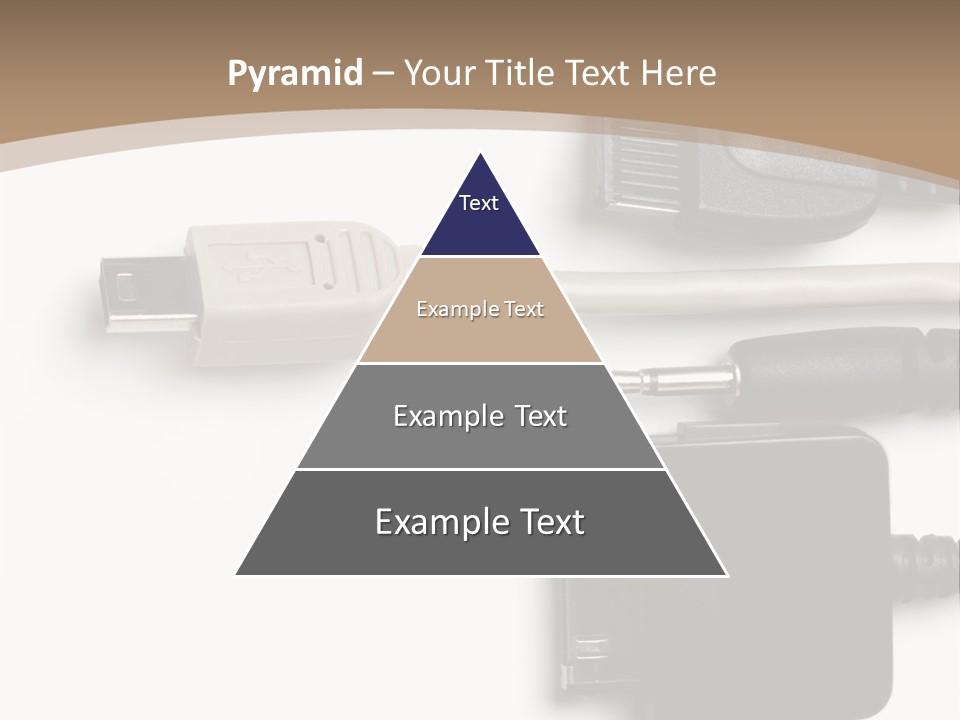 Pyramid – Your Title Text Here

Text

Example Text

Example Text

Example Text